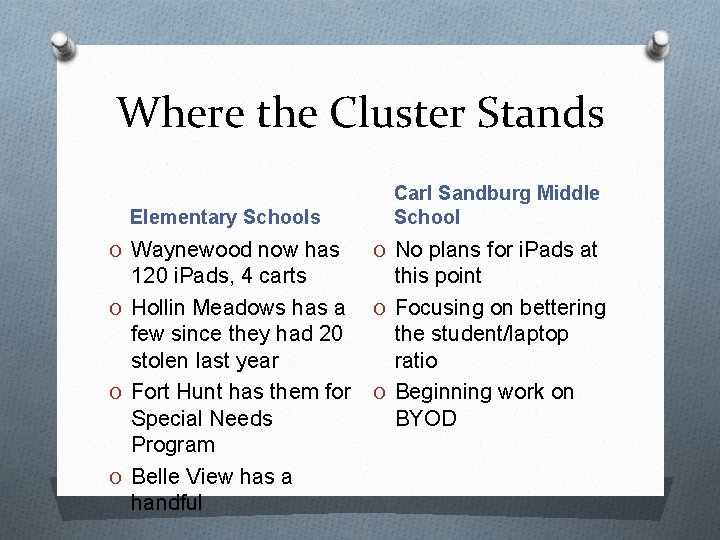 Where the Cluster Stands

Elementary Schools

O Waynewood now has 120 iPads, 4 carts

O Hollin Meadows has a few since they had 20 stolen last year

O Fort Hunt has them for Special Needs Program

O Belle View has a handful

Carl Sandburg Middle School

O No plans for iPads at this point

O Focusing on bettering the student/laptop ratio

O Beginning work on BYOD